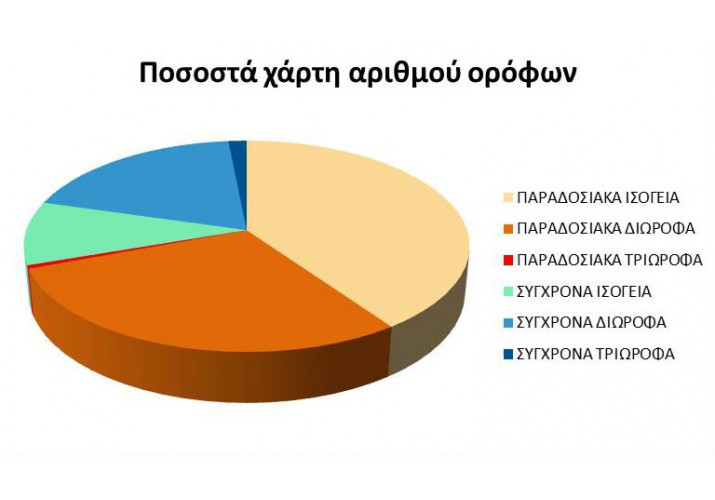 Ποσοστά χάρτη αριθμού ορόφων

ΠΑΡΑΔΟΣΙΑΚΑ ΙΣΟΓΕΙΑ
ΠΑΡΑΔΟΣΙΑΚΑ ΔΙΩΡΟΦΑ
ΠΑΡΑΔΟΣΙΑΚΑ ΤΡΙΩΡΟΦΑ
ΣΥΓΧΡΟΝΑ ΙΣΟΓΕΙΑ
ΣΥΓΧΡΟΝΑ ΔΙΩΡΟΦΑ
ΣΥΓΧΡΟΝΑ ΤΡΙΩΡΟΦΑ